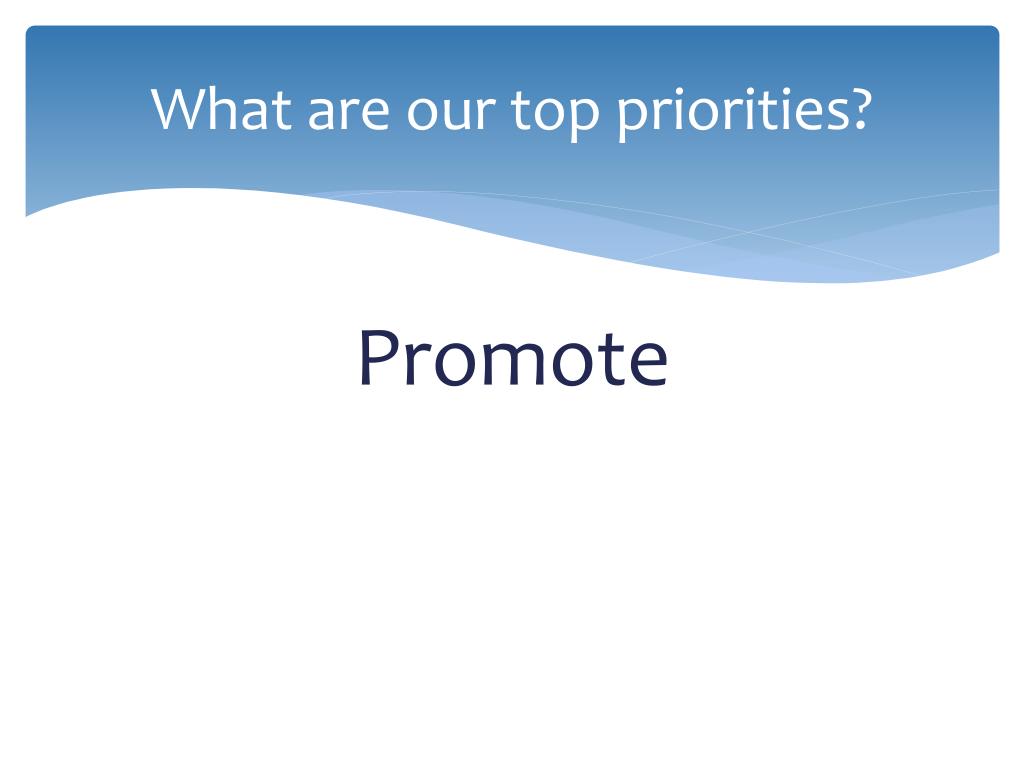 What are our top priorities?

Promote